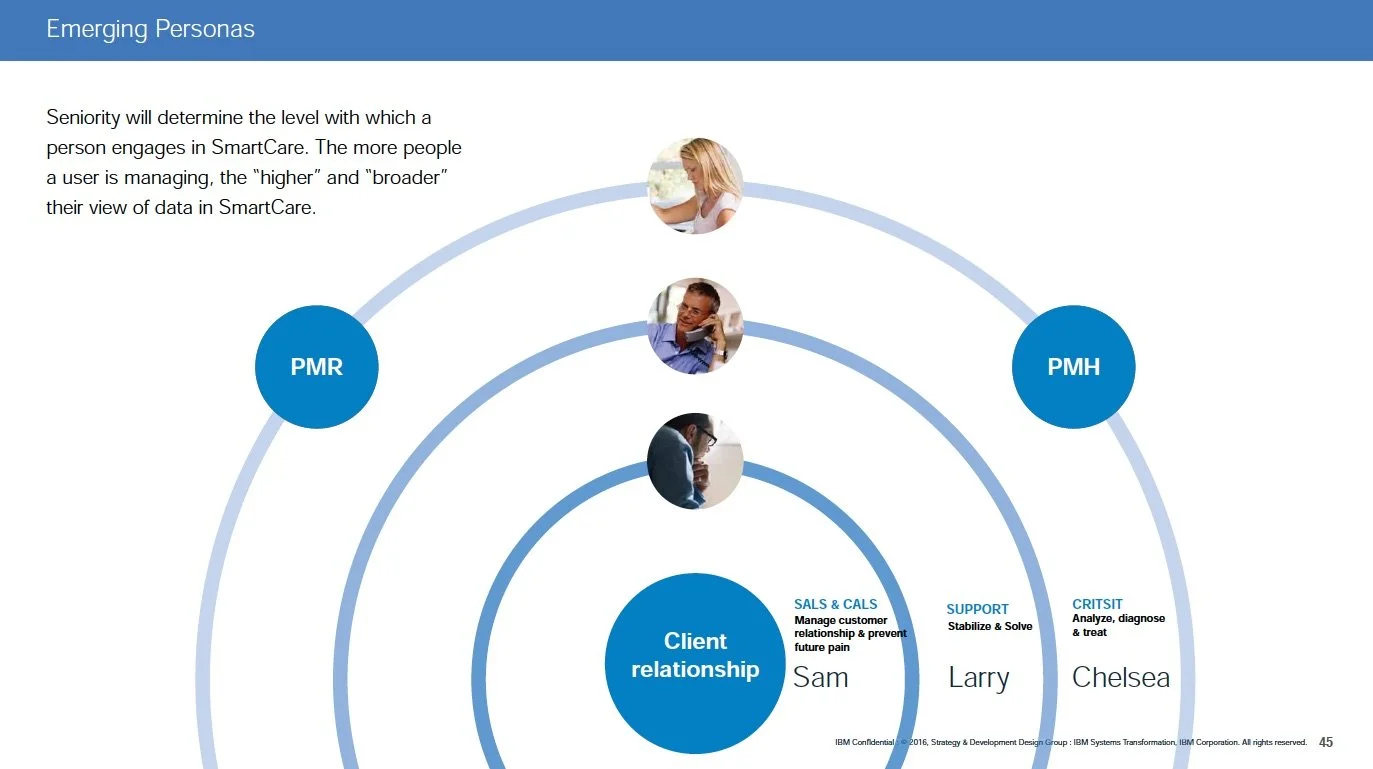 Emerging Personas

Seniority will determine the level with which a person engages in SmartCare. The more people a user is managing, the "higher" and "broader" their view of data in SmartCare.

PMR

PMH

Client relationship

SALS & CALS
Manage customer relationship & prevent future pain
Sam

SUPPORT
Stabilize & Solve
Larry

CRITSIT
Analyze, diagnose & treat
Chelsea

IBM Confidential : © 2016, Strategy & Development Design Group : IBM Systems Transformation, IBM Corporation. All rights reserved. 45